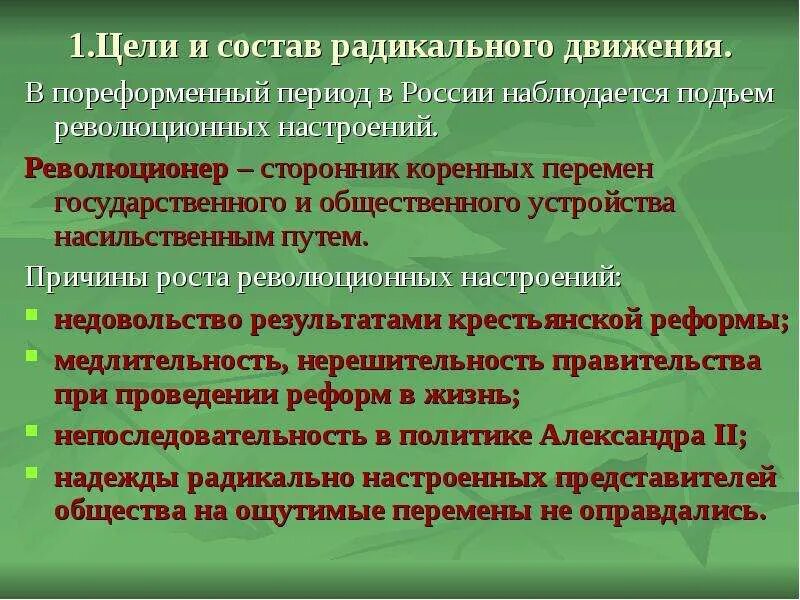 1.Цели и состав радикального движения.

В пореформенный период в России наблюдается подъем революционных настроений.

Революционер – сторонник коренных перемен государственного и общественного устройства насильственным путем.

Причины роста революционных настроений:

- недовольство результатами крестьянской реформы;
- медлительность, нерешительность правительства при проведении реформ в жизнь;
- непоследовательность в политике Александра II;
- надежды радикально настроенных представителей общества на ощутимые перемены не оправдались.